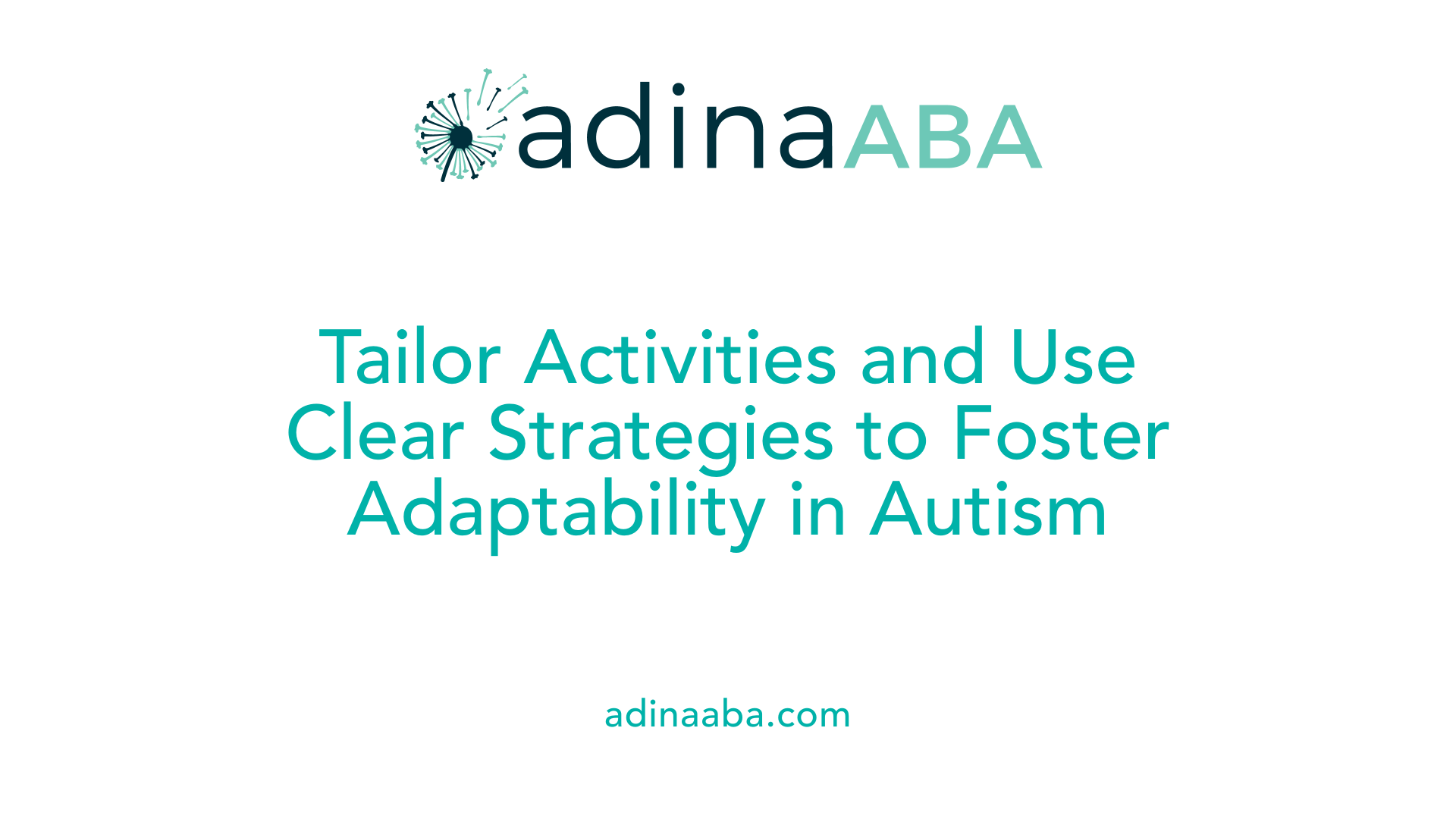 adinaABA

Tailor Activities and Use Clear Strategies to Foster Adaptability in Autism

adinaaba.com